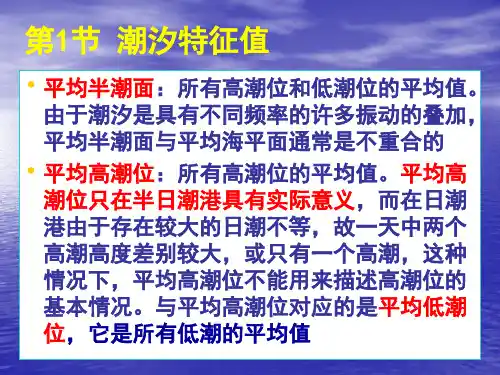 第1节 潮汐特征值

• 平均半潮面：所有高潮位和低潮位的平均值。由于潮汐是具有不同频率的许多振动的叠加，平均半潮面与平均海平面通常是不重合的

• 平均高潮位：所有高潮位的平均值。平均高潮位只在半日潮港具有实际意义，而在日潮港由于存在较大的日潮不等，故一天中两个高潮高度差别较大，或只有一个高潮，这种情况下，平均高潮位不能用来描述高潮位的基本情况。与平均高潮位对应的是平均低潮位，它是所有低潮的平均值